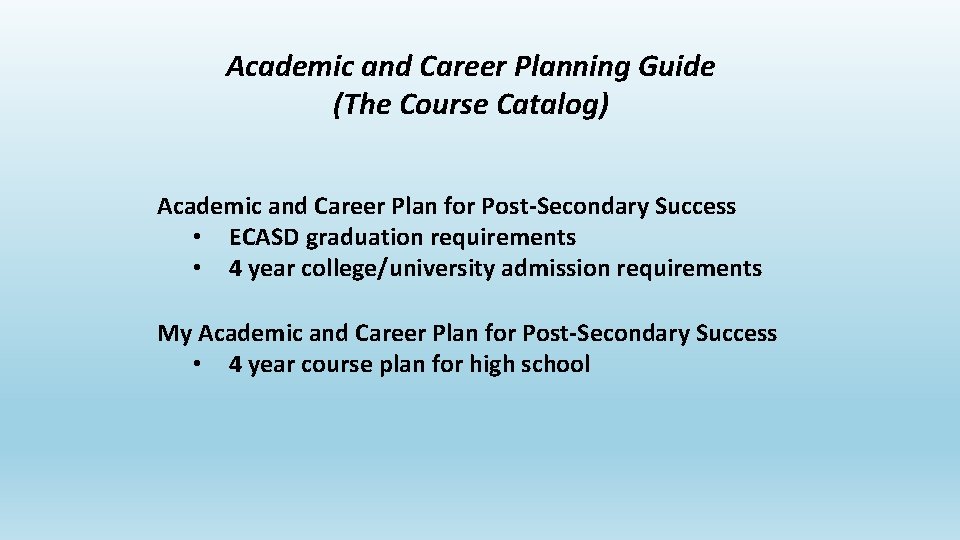 Academic and Career Planning Guide
(The Course Catalog)

Academic and Career Plan for Post-Secondary Success
• ECASD graduation requirements
• 4 year college/university admission requirements

My Academic and Career Plan for Post-Secondary Success
• 4 year course plan for high school